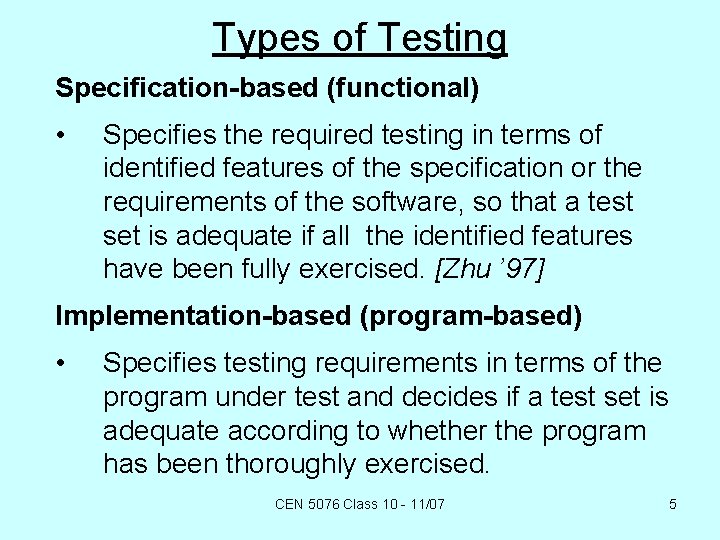 Types of Testing

Specification-based (functional)

• Specifies the required testing in terms of identified features of the specification or the requirements of the software, so that a test set is adequate if all the identified features have been fully exercised. [Zhu '97]

Implementation-based (program-based)

• Specifies testing requirements in terms of the program under test and decides if a test set is adequate according to whether the program has been thoroughly exercised.

CEN 5076 Class 10 - 11/07

5